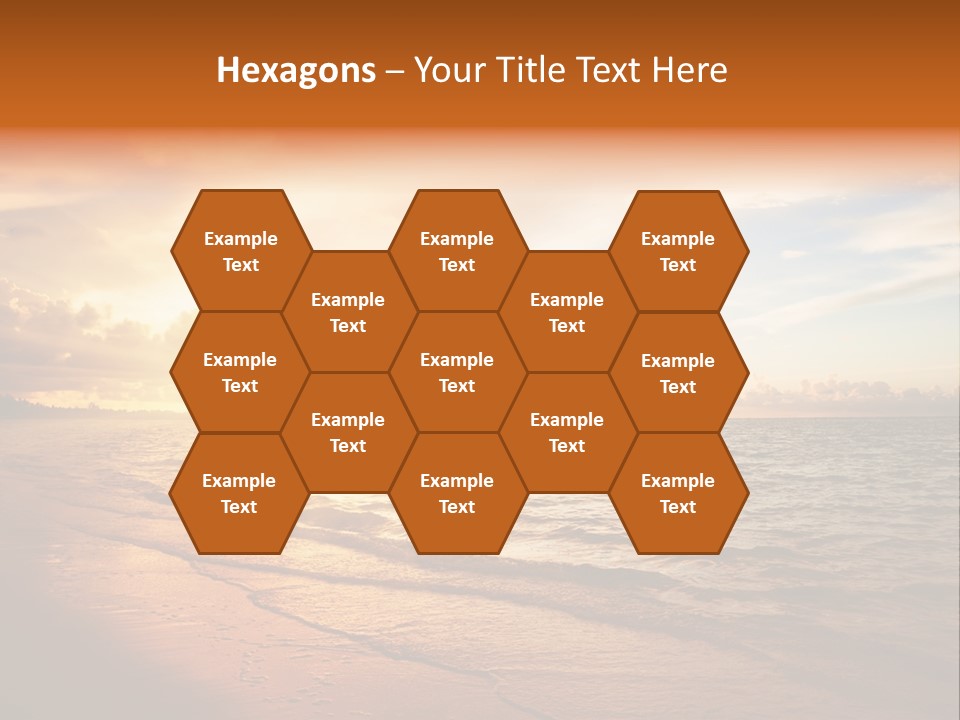 Hexagons – Your Title Text Here

Example Text

Example Text

Example Text

Example Text

Example Text

Example Text

Example Text

Example Text

Example Text

Example Text

Example Text

Example Text

Example Text